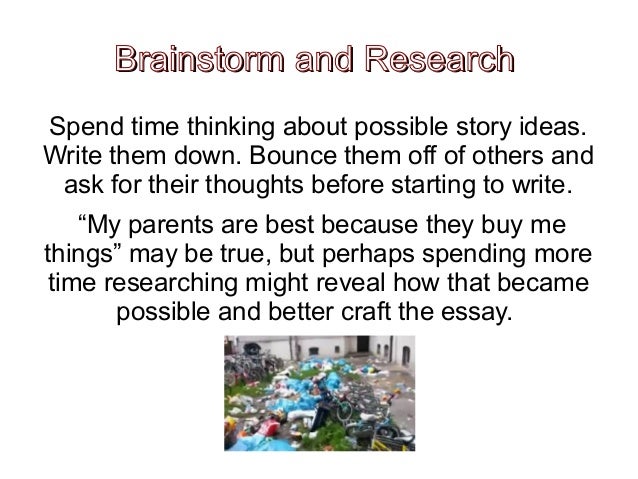 Brainstorm and Research

Spend time thinking about possible story ideas. Write them down. Bounce them off of others and ask for their thoughts before starting to write.

“My parents are best because they buy me things” may be true, but perhaps spending more time researching might reveal how that became possible and better craft the essay.